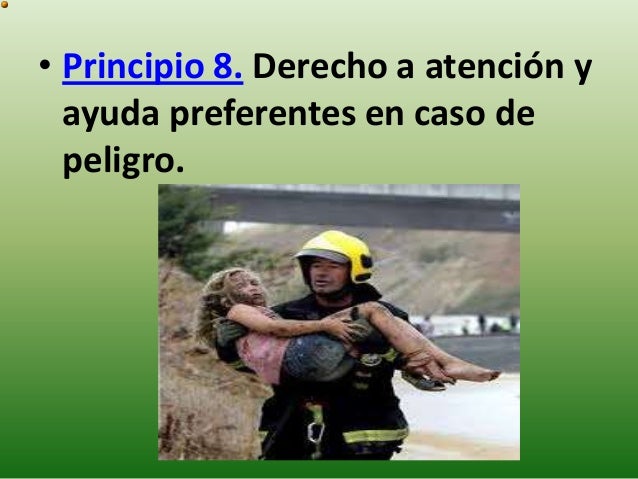 • Principio 8. Derecho a atención y ayuda preferentes en caso de peligro.